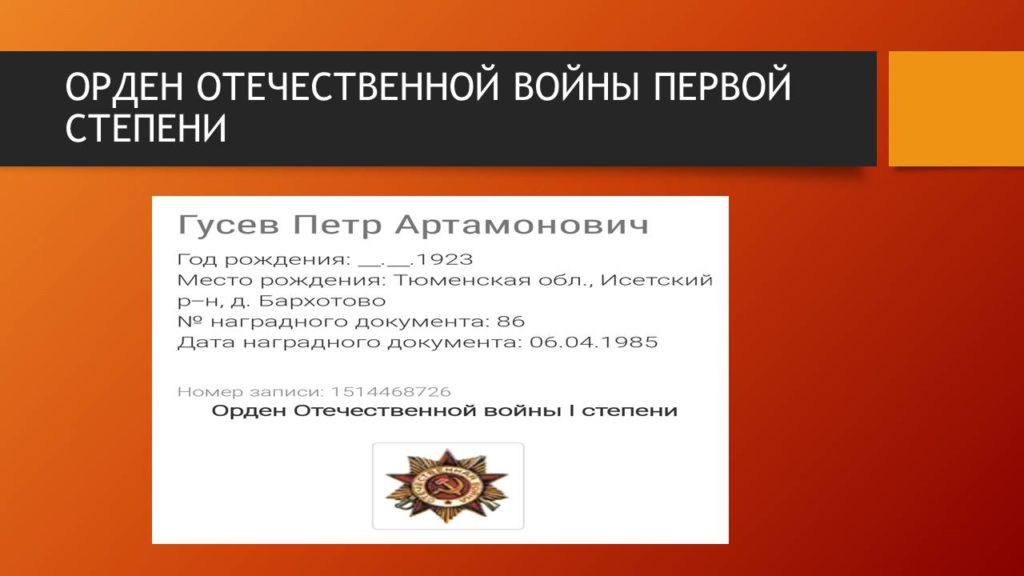 ОРДЕН ОТЕЧЕСТВЕННОЙ ВОЙНЫ ПЕРВОЙ СТЕПЕНИ

Гусев Петр Артамонович

Год рождения: __.__.1923
Место рождения: Тюменская обл., Исетский р-н, д. Бархотово
№ наградного документа: 86
Дата наградного документа: 06.04.1985

Номер записи: 1514468726
Орден Отечественной войны I степени